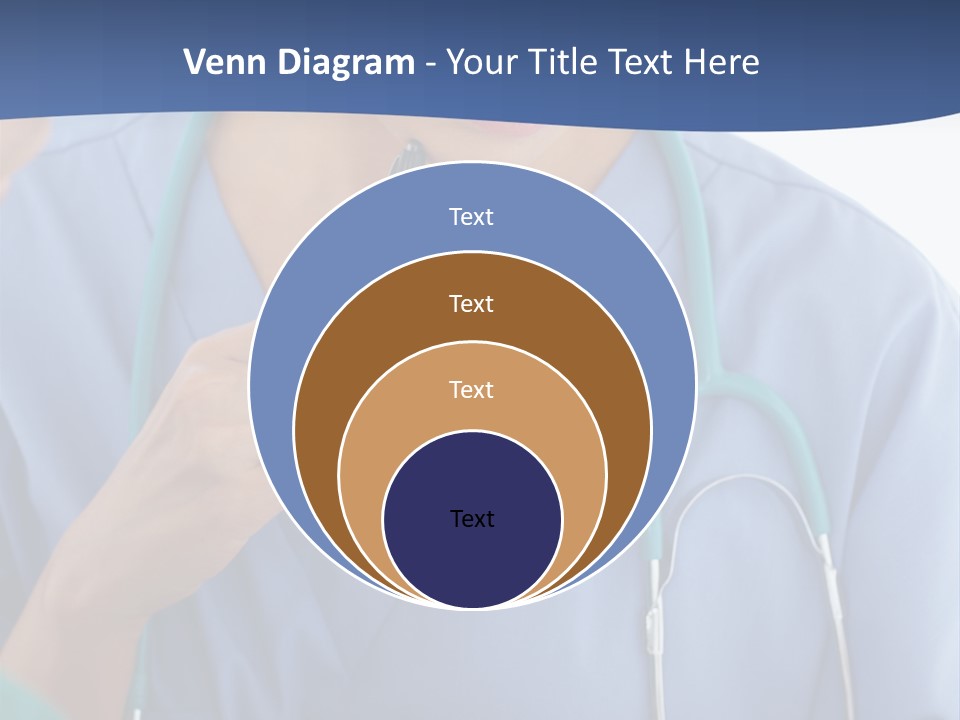 Venn Diagram - Your Title Text Here

Text

Text

Text

Text